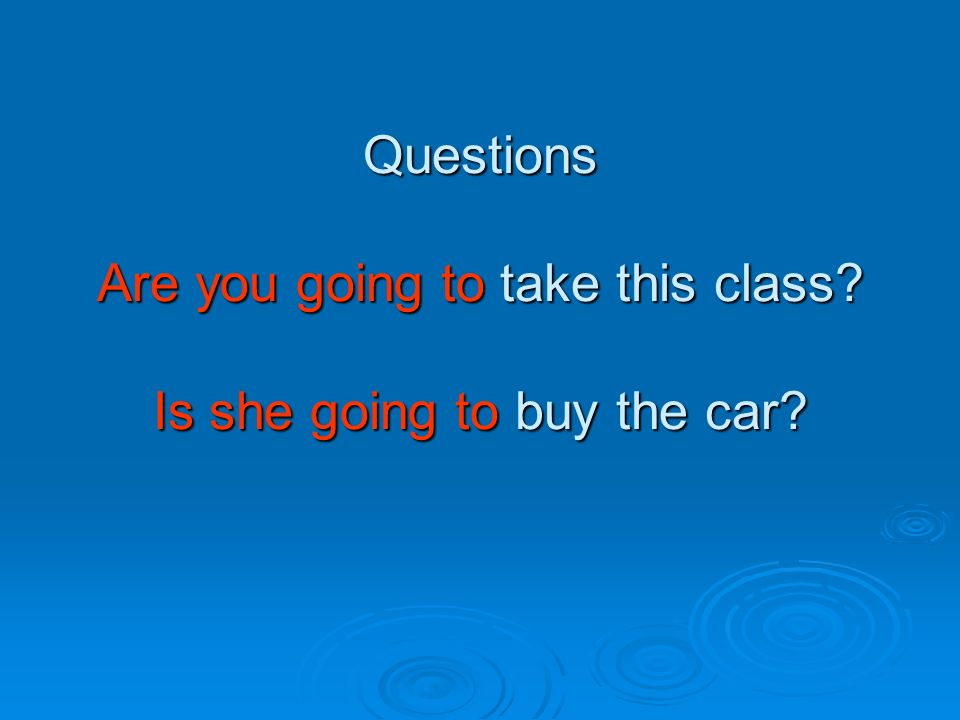 Questions

Are you going to take this class?

Is she going to buy the car?